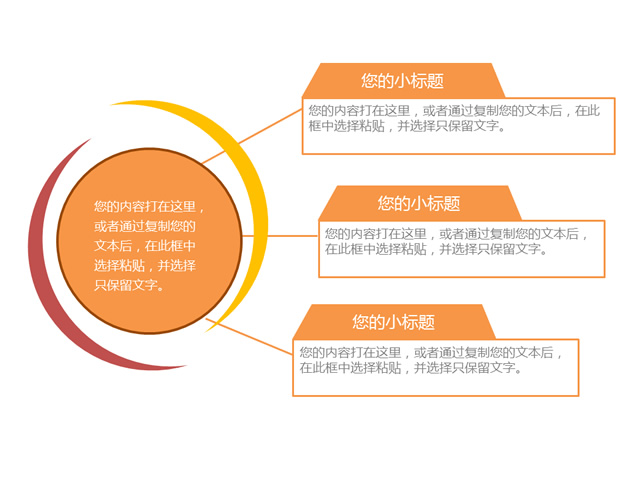 您的内容打在这里，或者通过复制您的文本后，在此框中选择粘贴，并选择只保留文字。

您的小标题

您的内容打在这里，或者通过复制您的文本后，在此框中选择粘贴，并选择只保留文字。

您的小标题

您的内容打在这里，或者通过复制您的文本后，在此框中选择粘贴，并选择只保留文字。

您的小标题

您的内容打在这里，或者通过复制您的文本后，在此框中选择粘贴，并选择只保留文字。